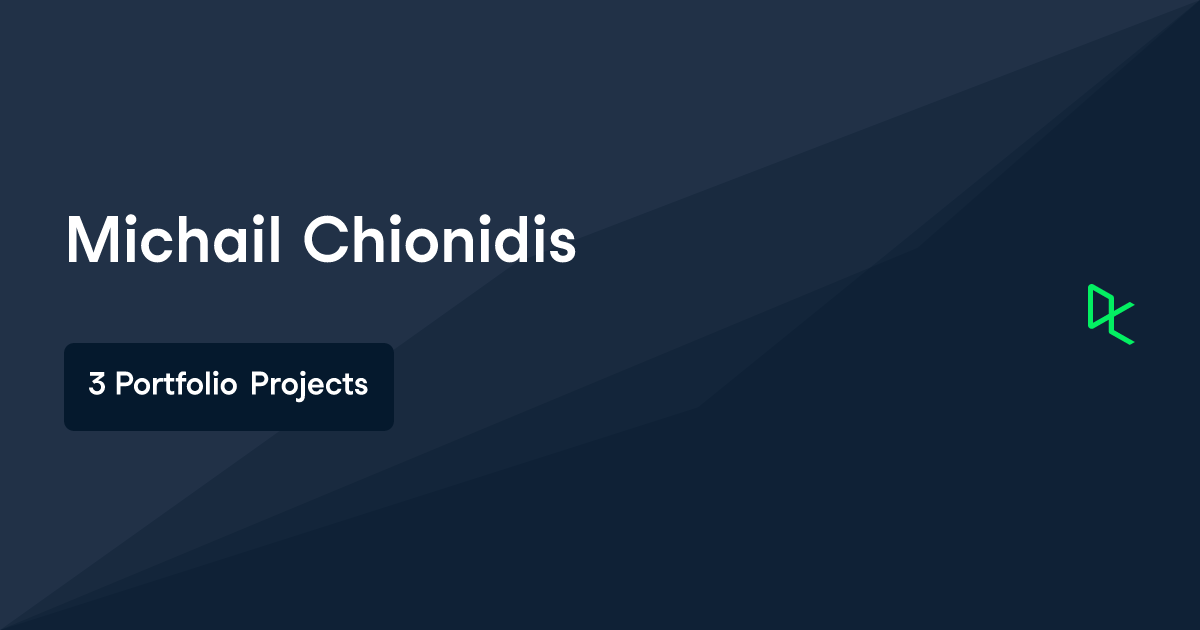 Michail Chionidis

3 Portfolio Projects